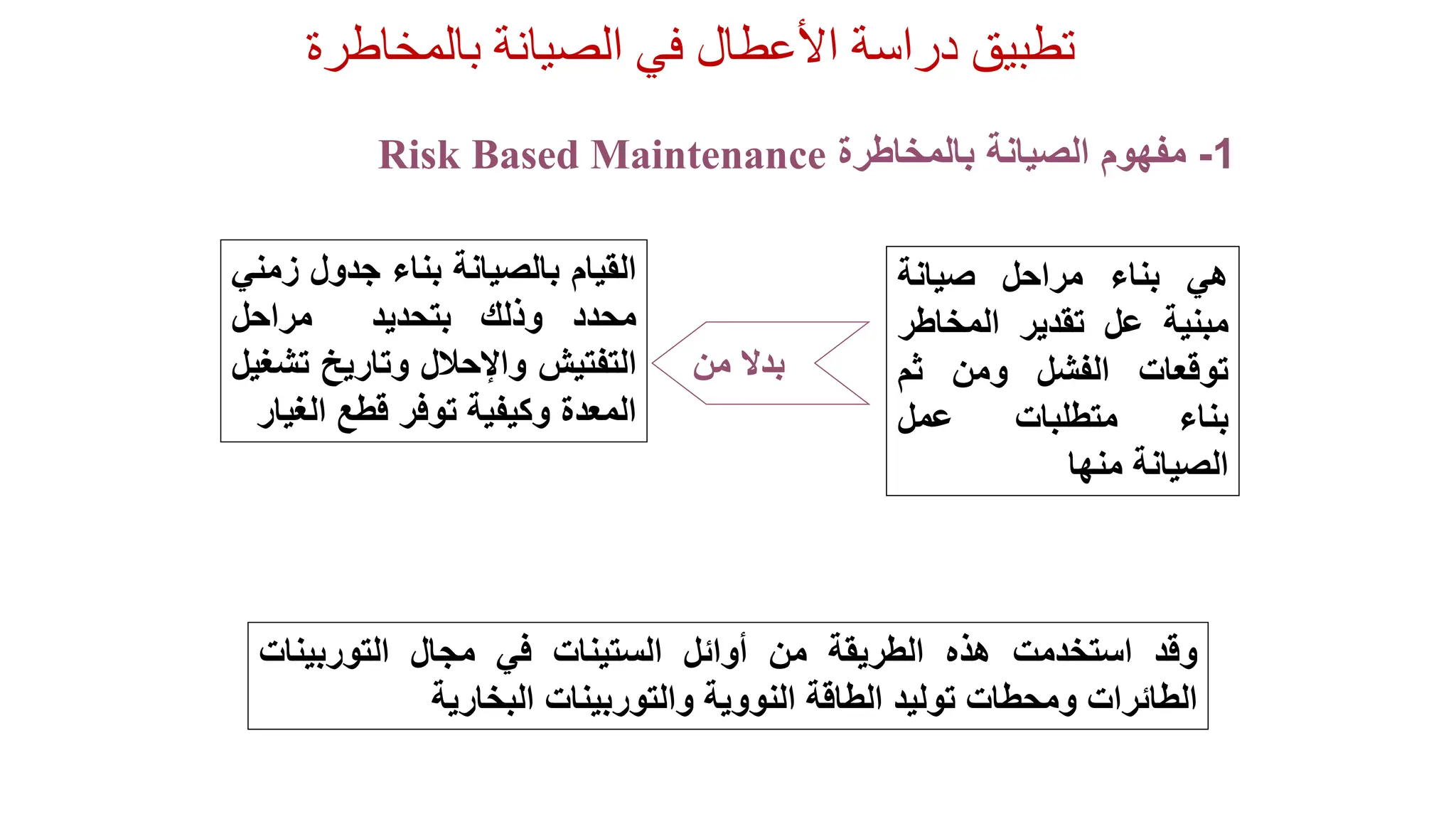 تطبيق دراسة الأعطال في الصيانة بالمخاطرة

1- مفهوم الصيانة بالمخاطرة Risk Based Maintenance

هي بناء مراحل صيانة مبنية عل تقدير المخاطر توقعات الفشل ومن ثم بناء متطلبات عمل الصيانة منها

بدلا من

القيام بالصيانة بناء جدول زمني محدد وذلك بتحديد مراحل التفتيش والإحلال وتاريخ تشغيل المعدة وكيفية توفر قطع الغيار

وقد استخدمت هذه الطريقة من أوائل الستينات في مجال التوربينات الطائرات ومحطات توليد الطاقة النووية والتوربينات البخارية